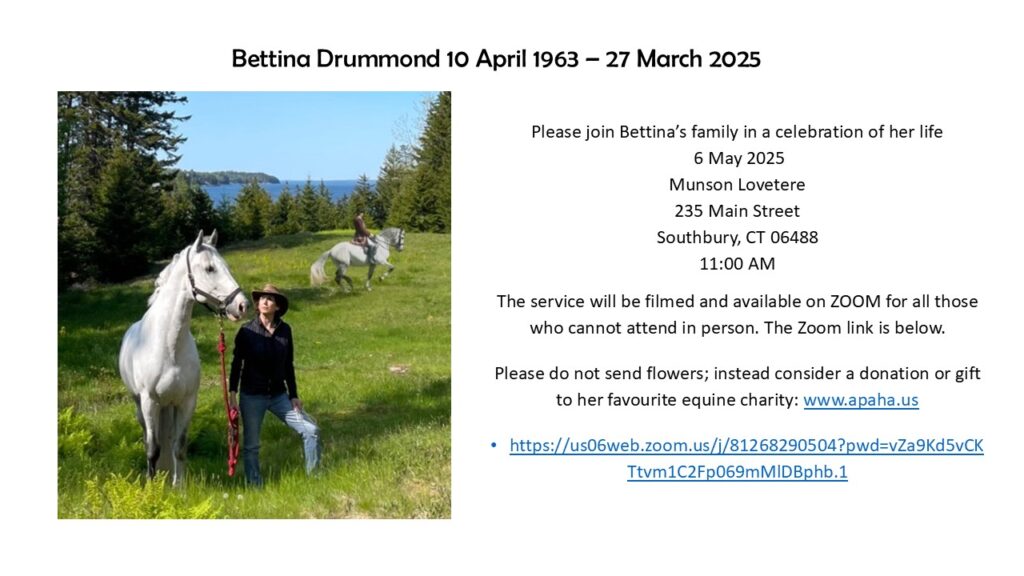 Bettina Drummond 10 April 1963 – 27 March 2025

Please join Bettina's family in a celebration of her life
6 May 2025
Munson Lovetere
235 Main Street
Southbury, CT 06488
11:00 AM

The service will be filmed and available on ZOOM for all those who cannot attend in person. The Zoom link is below.

Please do not send flowers; instead consider a donation or gift to her favourite equine charity: www.apaha.us

• https://us06web.zoom.us/j/81268290504?pwd=vZa9Kd5vCKTtvm1C2Fp069mMlDBphb.1